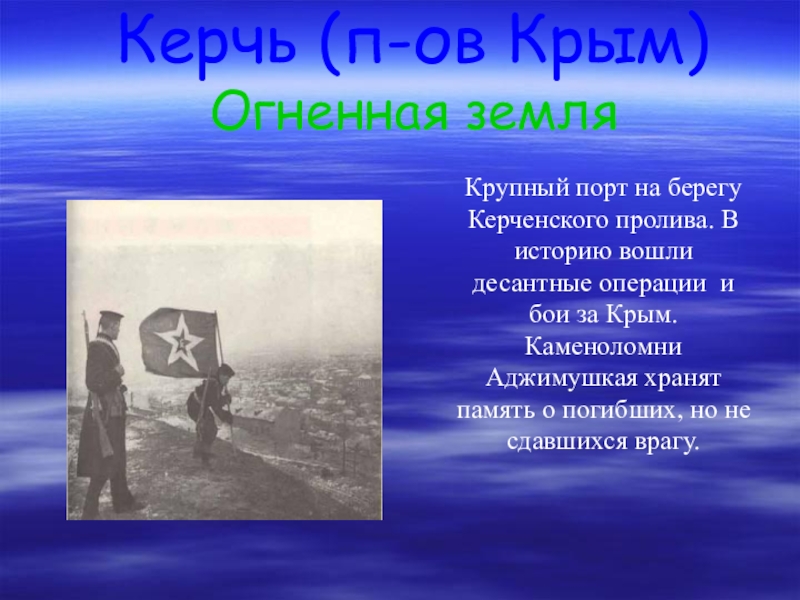 Керчь (п-ов Крым)
Огненная земля

Крупный порт на берегу Керченского пролива. В историю вошли десантные операции и бои за Крым. Каменоломни Аджимушкая хранят память о погибших, но не сдавшихся врагу.